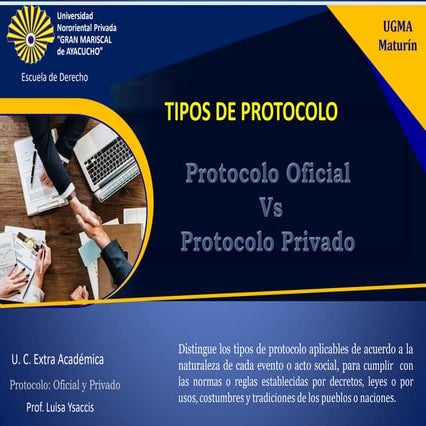 Universidad Nororiental Privada "GRAN MARISCAL de AYACUCHO"

Escuela de Derecho

UGMA
Maturín

TIPOS DE PROTOCOLO

Protocolo Oficial
Vs
Protocolo Privado

U. C. Extra Académica

Protocolo: Oficial y Privado

Prof. Luisa Ysaccis

Distingue los tipos de protocolo aplicables de acuerdo a la naturaleza de cada evento o acto social, para cumplir con las normas o reglas establecidas por decretos, leyes o por usos, costumbres y tradiciones de los pueblos o naciones.